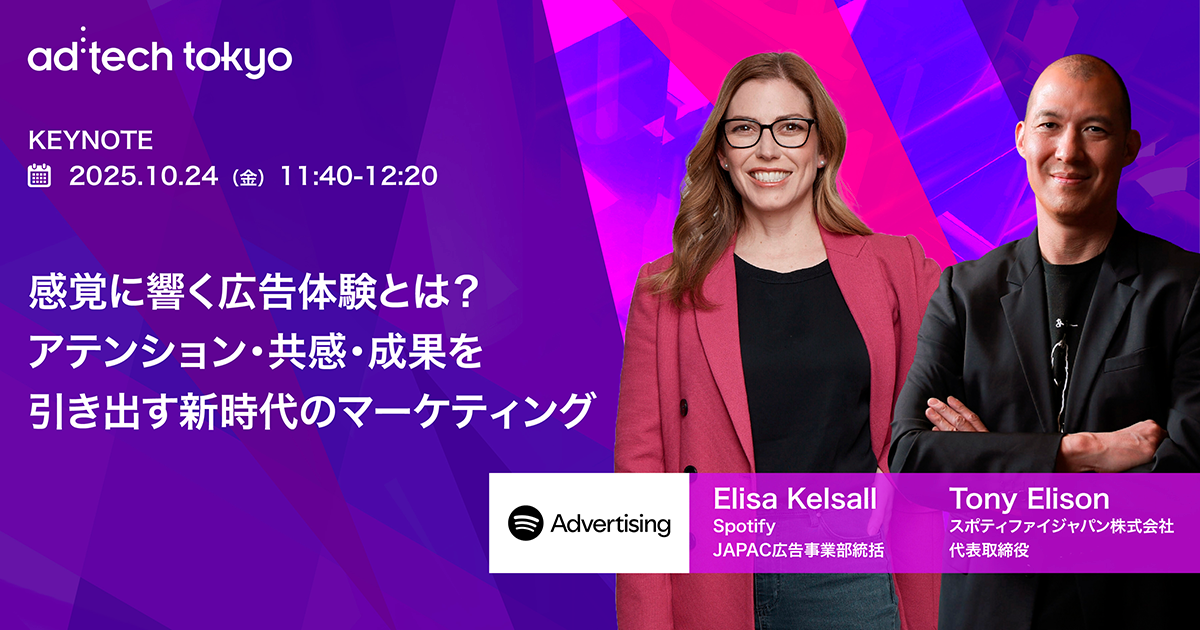 ad:tech tokyo

KEYNOTE

2025.10.24（金）11:40-12:20

感覚に響く広告体験とは？
アテンション・共感・成果を
引き出す新時代のマーケティング

Advertising

Elisa Kelsall
Spotify
JAPAC広告事業部統括

Tony Elison
スポティファイジャパン株式会社
代表取締役